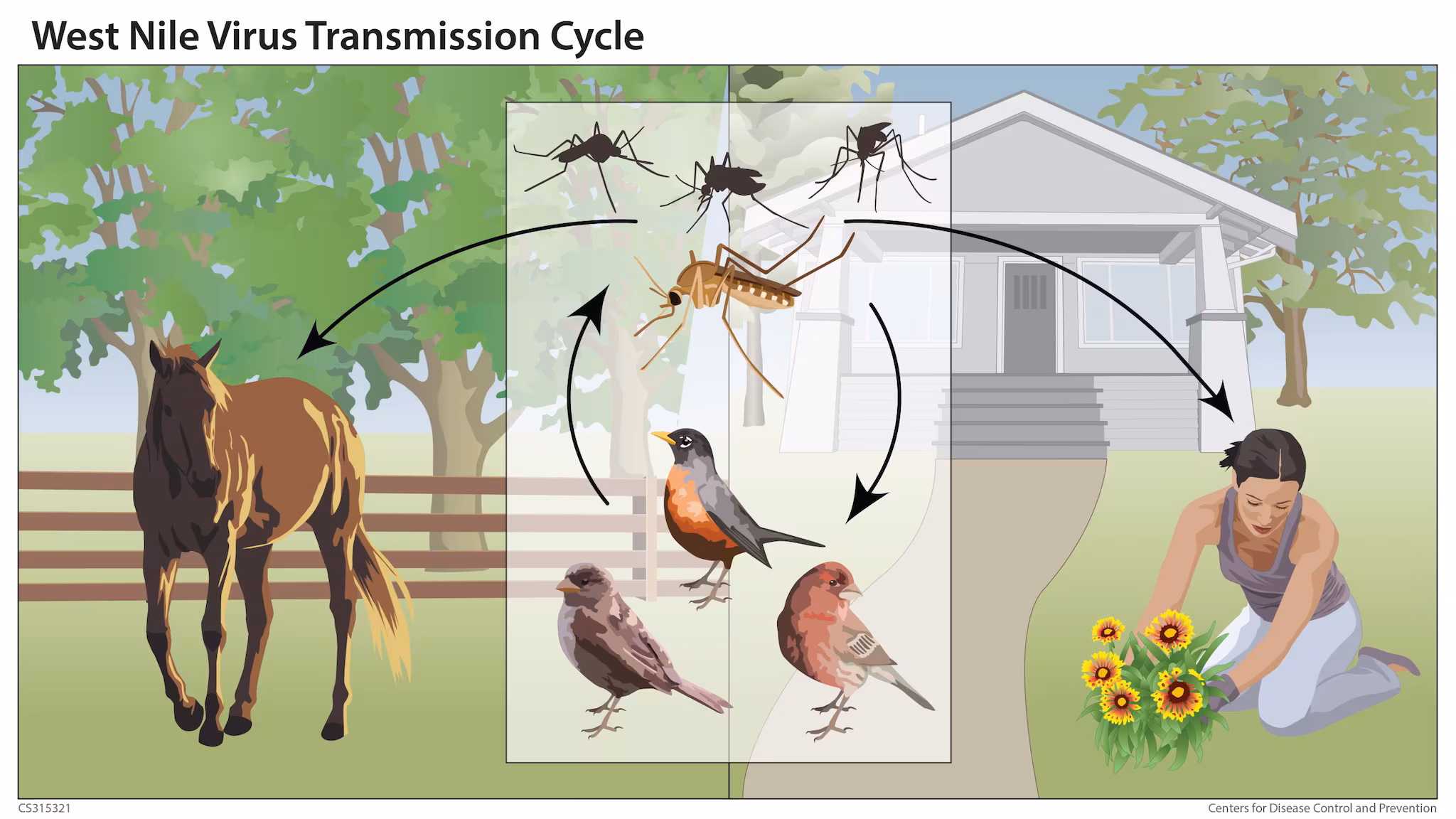 West Nile Virus Transmission Cycle

CS315321

Centers for Disease Control and Prevention